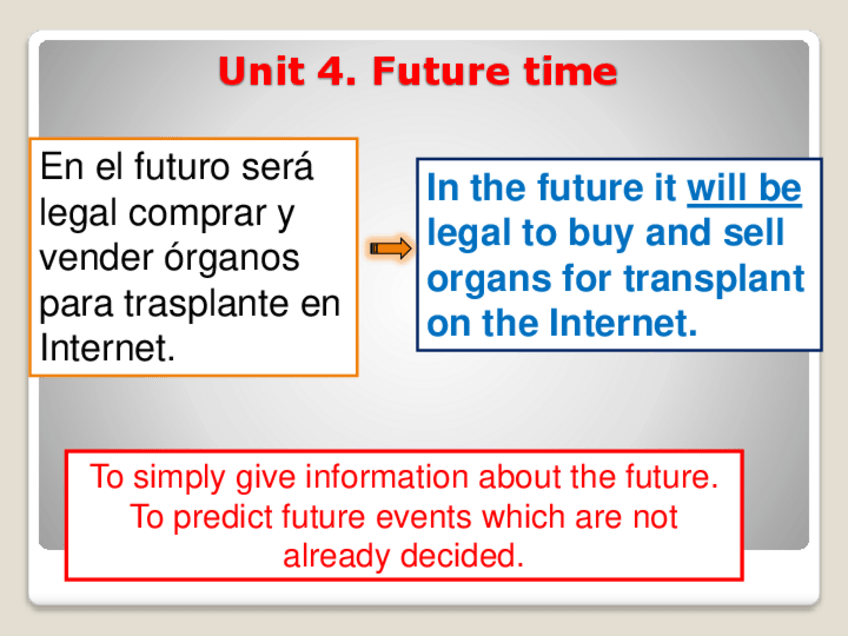 Unit 4. Future time

En el futuro será legal comprar y vender órganos para trasplante en Internet.

In the future it will be legal to buy and sell organs for transplant on the Internet.

To simply give information about the future.
To predict future events which are not already decided.